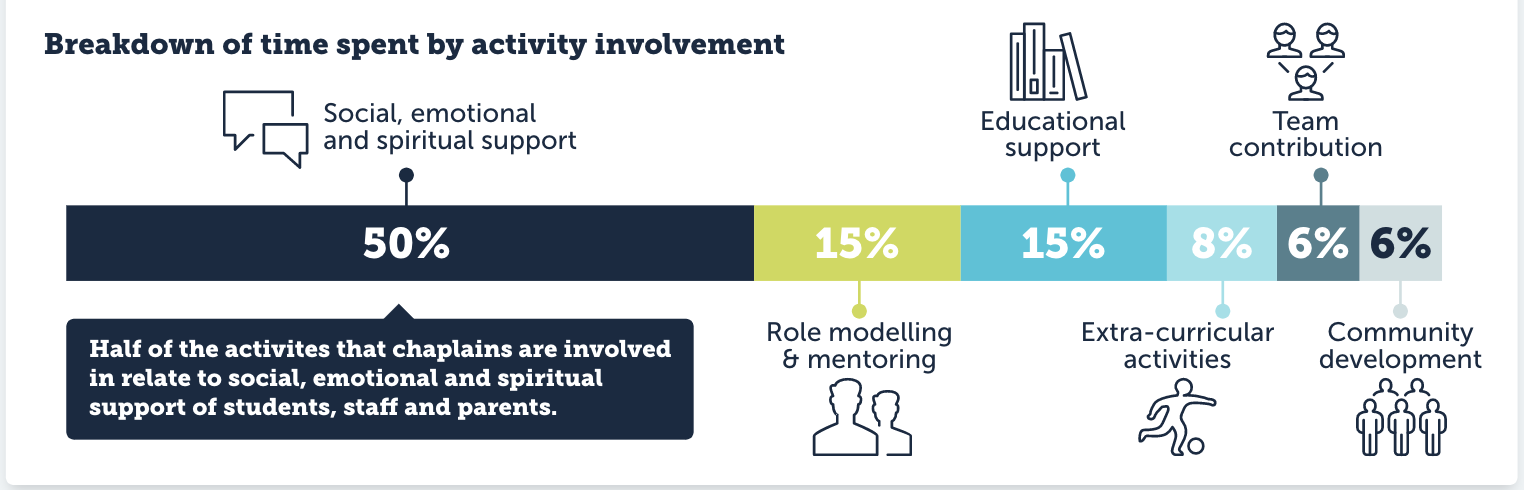 Breakdown of time spent by activity involvement

Social, emotional and spiritual support

Educational support

Team contribution

50%

15%

15%

8%

6%

6%

Half of the activites that chaplains are involved in relate to social, emotional and spiritual support of students, staff and parents.

Role modelling & mentoring

Extra-curricular activities

Community development